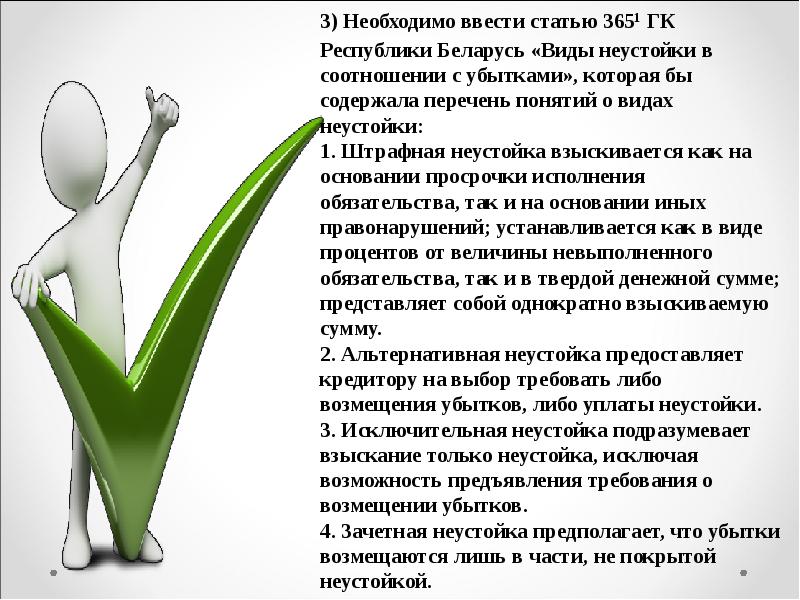 3) Необходимо ввести статью $365^1$ ГК Республики Беларусь «Виды неустойки в соотношении с убытками», которая бы содержала перечень понятий о видах неустойки:
1. Штрафная неустойка взыскивается как на основании просрочки исполнения обязательства, так и на основании иных правонарушений; устанавливается как в виде процентов от величины невыполненного обязательства, так и в твердой денежной сумме; представляет собой однократно взыскиваемую сумму.
2. Альтернативная неустойка предоставляет кредитору на выбор требовать либо возмещения убытков, либо уплаты неустойки.
3. Исключительная неустойка подразумевает взыскание только неустойка, исключая возможность предъявления требования о возмещении убытков.
4. Зачетная неустойка предполагает, что убытки возмещаются лишь в части, не покрытой неустойкой.